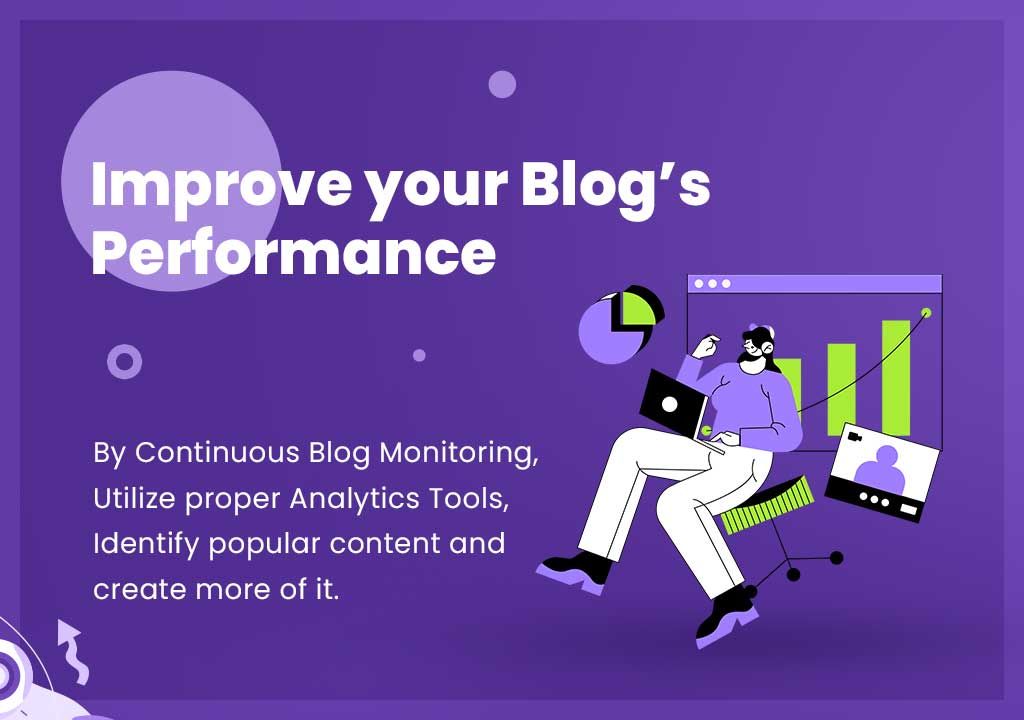 Improve your Blog’s Performance

By Continuous Blog Monitoring, Utilize proper Analytics Tools, Identify popular content and create more of it.